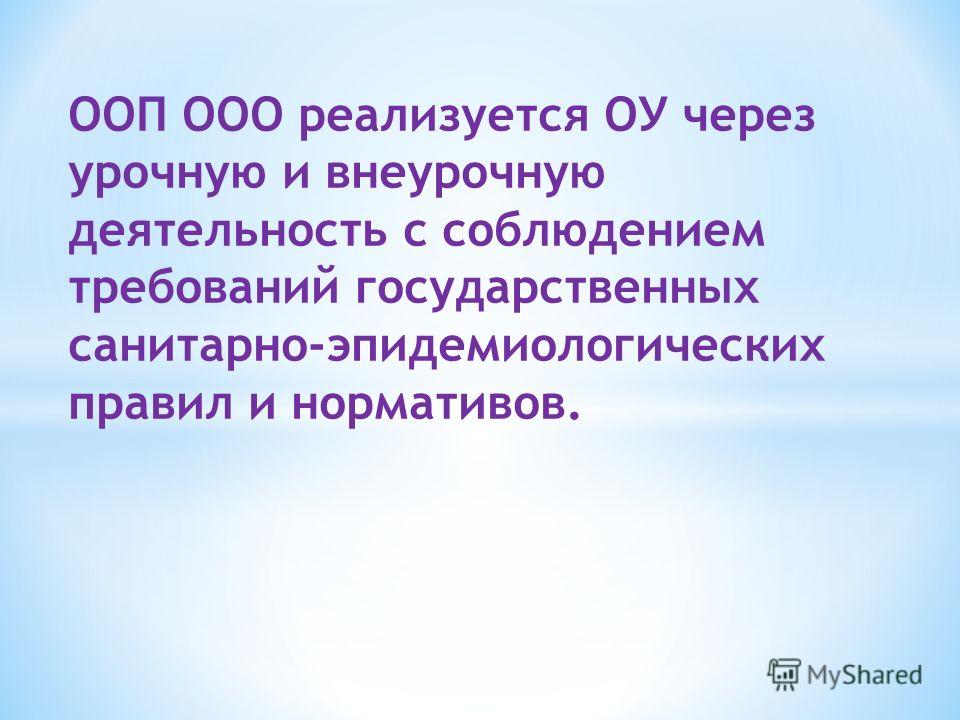 ООП ООО реализуется ОУ через урочную и внеурочную деятельность с соблюдением требований государственных санитарно-эпидемиологических правил и нормативов.

MyShared